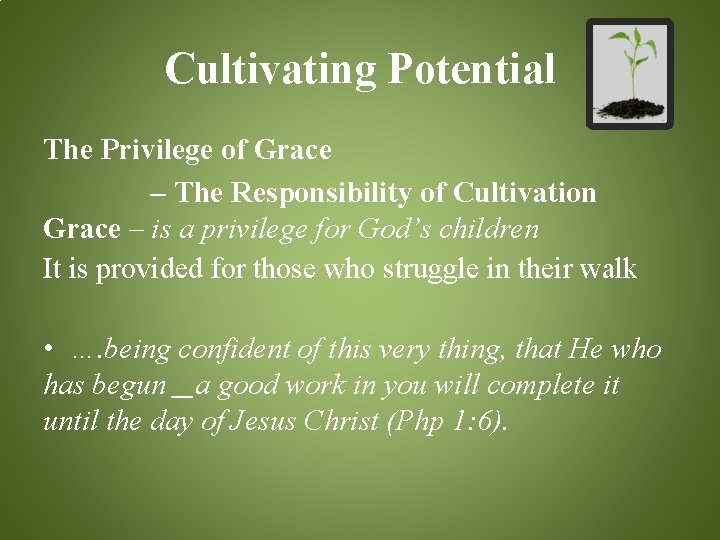 Cultivating Potential

The Privilege of Grace

– The Responsibility of Cultivation

Grace – is a privilege for God's children

It is provided for those who struggle in their walk

• ….being confident of this very thing, that He who has begun _a good work in you will complete it until the day of Jesus Christ (Php 1:6).